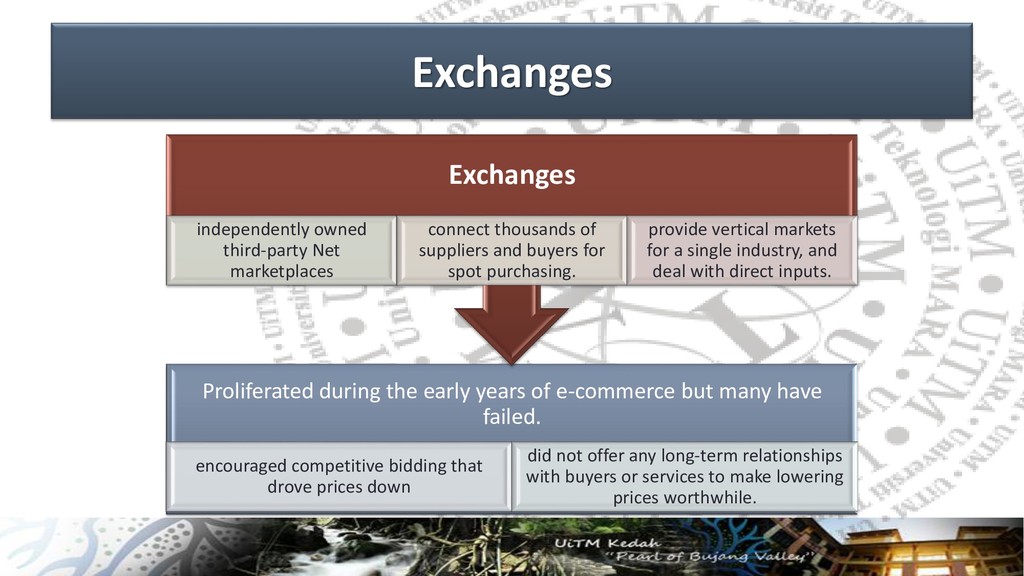 Exchanges

Exchanges

independently owned third-party Net marketplaces

connect thousands of suppliers and buyers for spot purchasing.

provide vertical markets for a single industry, and deal with direct inputs.

Proliferated during the early years of e-commerce but many have failed.

encouraged competitive bidding that drove prices down

did not offer any long-term relationships with buyers or services to make lowering prices worthwhile.

UiTM Kedah
"Pearl of Bujang Valley"